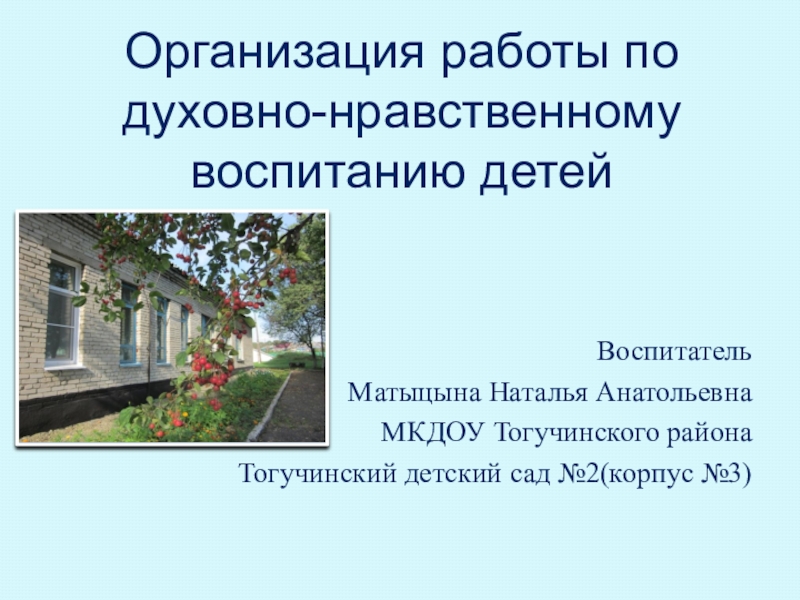 Организация работы по духовно-нравственному воспитанию детей

Воспитатель
Матыцына Наталья Анатольевна
МКДОУ Тогучинского района
Тогучинский детский сад №2(корпус №3)